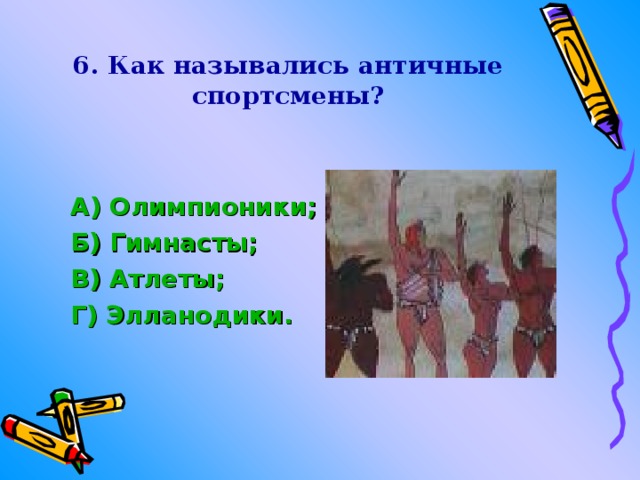 6. Как назывались античные спортсмены?

А) Олимпионики;
Б) Гимнасты;
В) Атлеты;
Г) Элланодики.